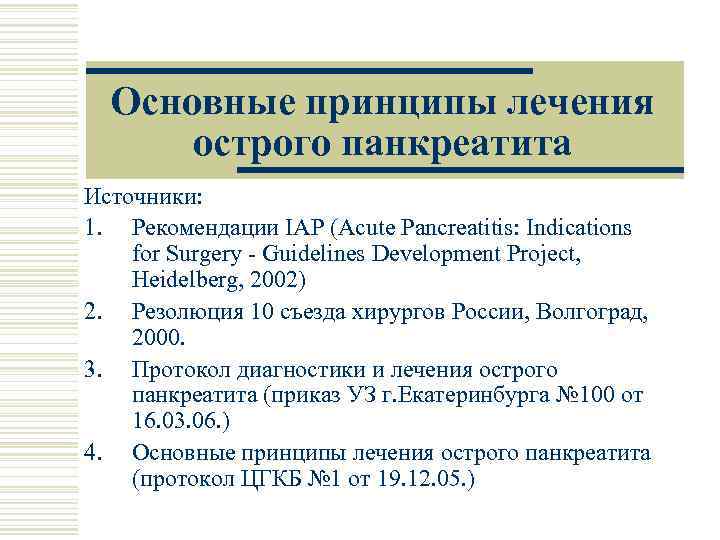 Основные принципы лечения острого панкреатита

Источники:

1. Рекомендации IAP (Acute Pancreatitis: Indications for Surgery - Guidelines Development Project, Heidelberg, 2002)
2. Резолюция 10 съезда хирургов России, Волгоград, 2000.
3. Протокол диагностики и лечения острого панкреатита (приказ УЗ г.Екатеринбурга №100 от 16.03.06.)
4. Основные принципы лечения острого панкреатита (протокол ЦГКБ №1 от 19.12.05.)